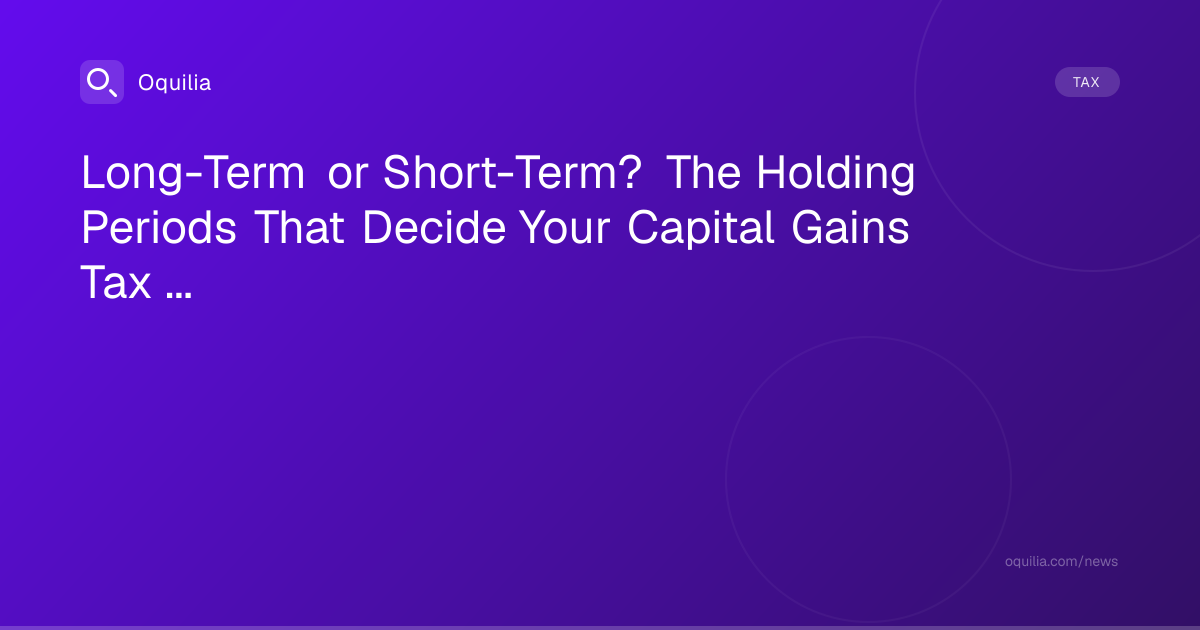 Oquilia

TAX

Long-Term or Short-Term? The Holding Periods That Decide Your Capital Gains Tax ...

oquilia.com/news